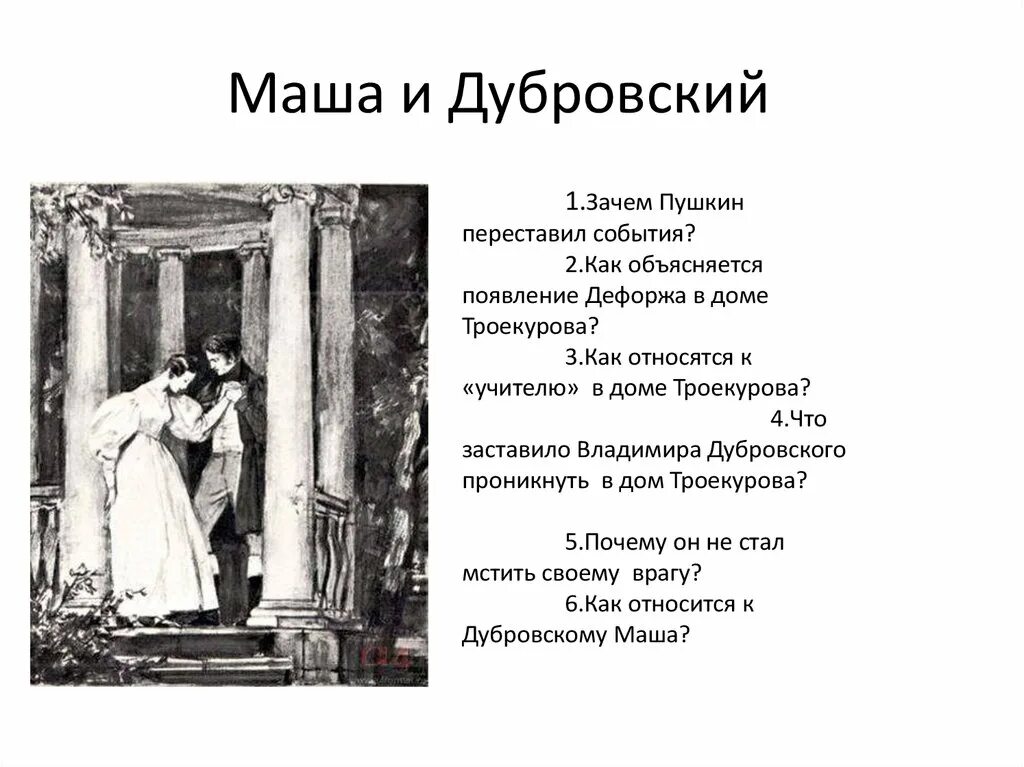 Маша и Дубровский

1.Зачем Пушкин переставил события?
2.Как объясняется появление Дефоржа в доме Троекурова?
3.Как относятся к «учителю» в доме Троекурова?
4.Что заставило Владимира Дубровского проникнуть в дом Троекурова?

5.Почему он не стал мстить своему врагу?
6.Как относится к Дубровскому Маша?